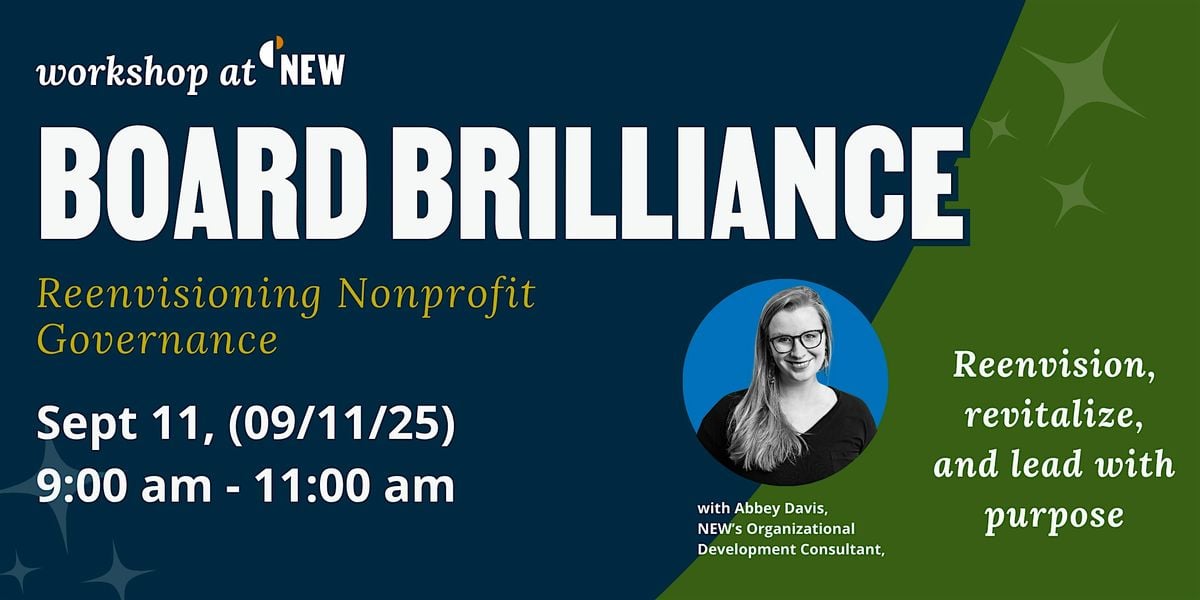 workshop at NEW

BOARD BRILLIANCE

Reenvisioning Nonprofit Governance

Sept 11, (09/11/25)
9:00 am - 11:00 am

with Abbey Davis, NEW's Organizational Development Consultant,

Reenvision, revitalize, and lead with purpose